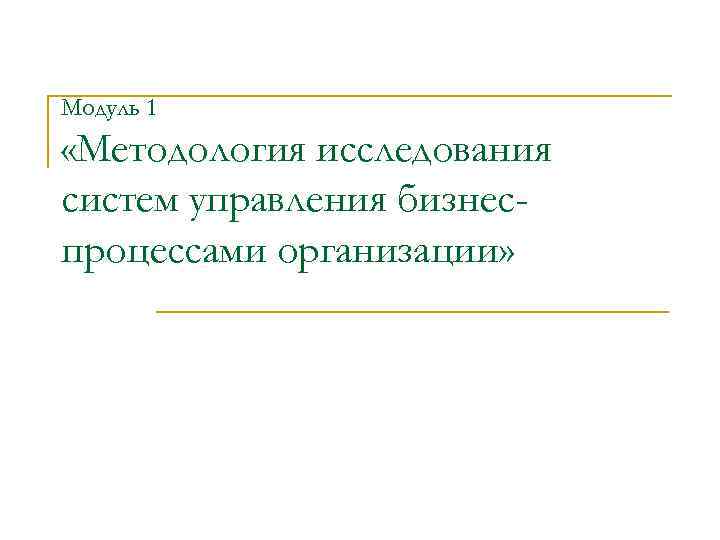 Модуль 1
«Методология исследования систем управления бизнес-процессами организации»